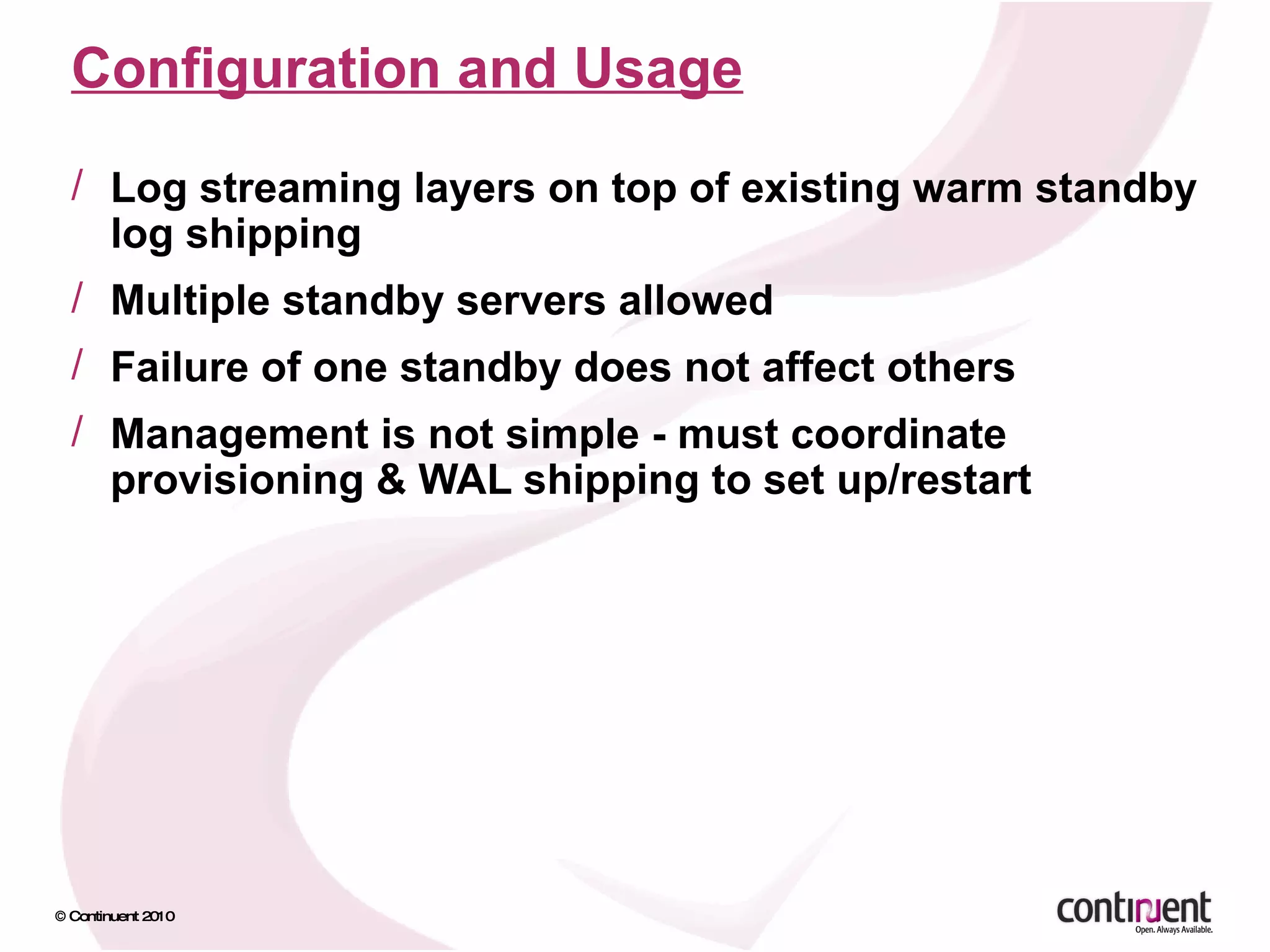 Configuration and Usage

/ Log streaming layers on top of existing warm standby log shipping

/ Multiple standby servers allowed

/ Failure of one standby does not affect others

/ Management is not simple - must coordinate provisioning & WAL shipping to set up/restart

© Continuent 2010

continuent
Open. Always Available.